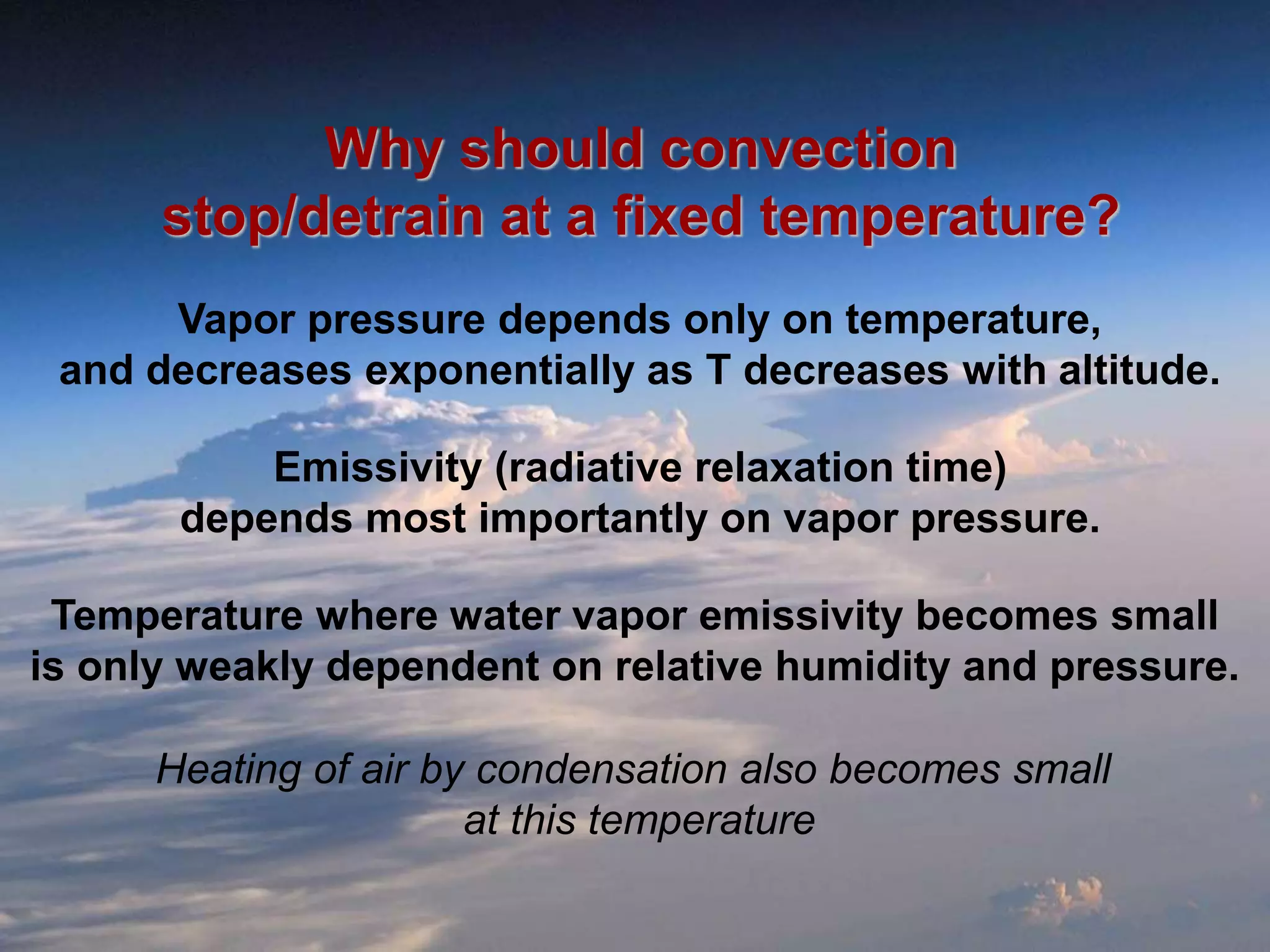 Why should convection stop/detrain at a fixed temperature?

Vapor pressure depends only on temperature, and decreases exponentially as T decreases with altitude.

Emissivity (radiative relaxation time) depends most importantly on vapor pressure.

Temperature where water vapor emissivity becomes small is only weakly dependent on relative humidity and pressure.

Heating of air by condensation also becomes small at this temperature